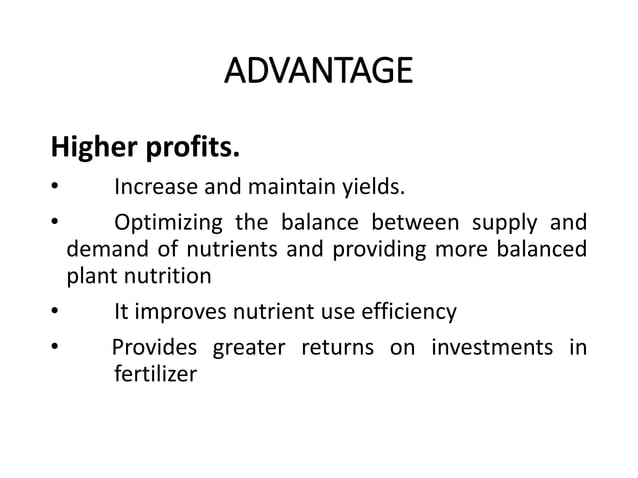 ADVANTAGE

Higher profits.

• Increase and maintain yields.

• Optimizing the balance between supply and demand of nutrients and providing more balanced plant nutrition

• It improves nutrient use efficiency

• Provides greater returns on investments in fertilizer